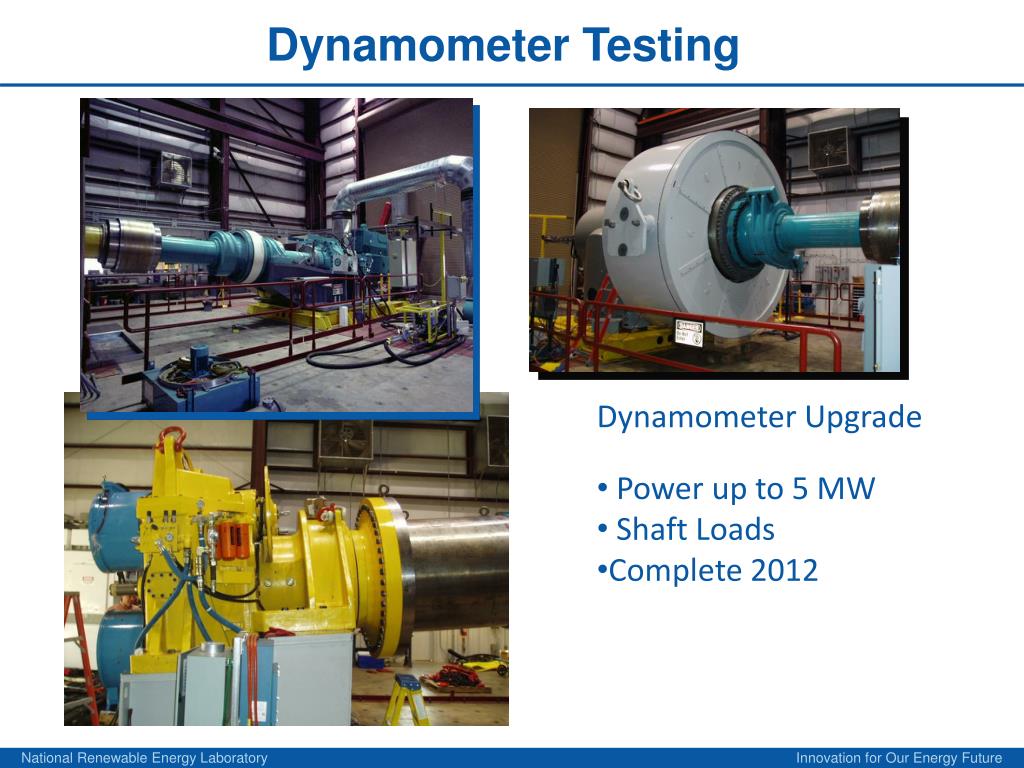 Dynamometer Testing

Dynamometer Upgrade

• Power up to 5 MW
• Shaft Loads
•Complete 2012

National Renewable Energy Laboratory

Innovation for Our Energy Future